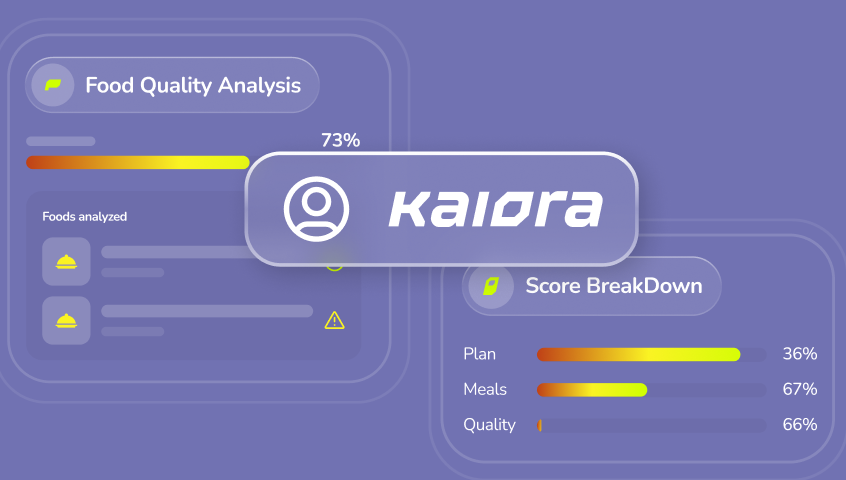 Food Quality Analysis

73%

Foods analyzed

KAIORA

Score BreakDown

Plan 36%

Meals 67%

Quality 66%